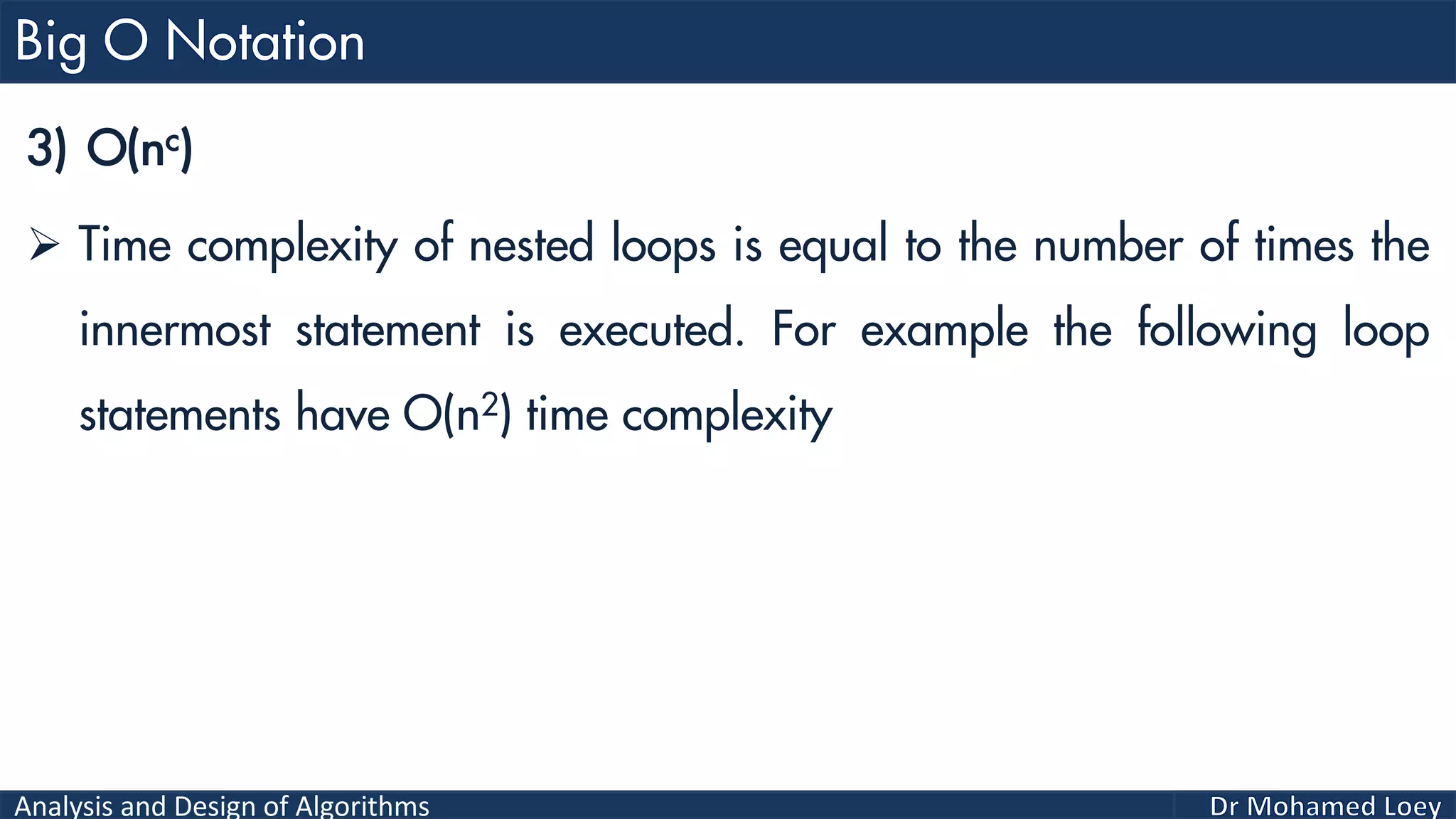 Big O Notation

3) $O(n^c)$

➢ Time complexity of nested loops is equal to the number of times the innermost statement is executed. For example the following loop statements have $O(n^2)$ time complexity

Analysis and Design of Algorithms

Dr Mohamed Loey